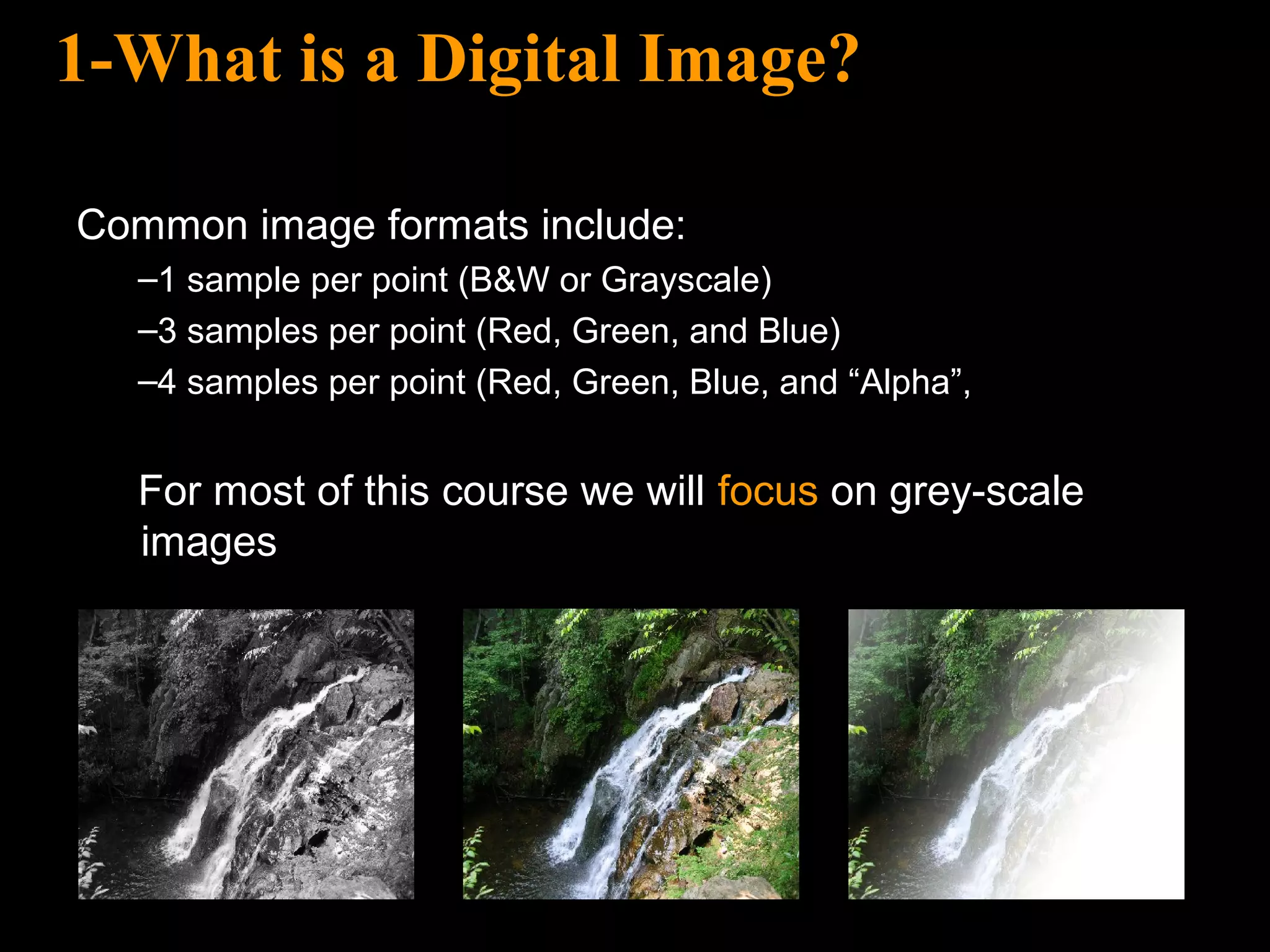 1-What is a Digital Image?

Common image formats include:

–1 sample per point (B&W or Grayscale)

–3 samples per point (Red, Green, and Blue)

–4 samples per point (Red, Green, Blue, and “Alpha”,

For most of this course we will focus on grey-scale images